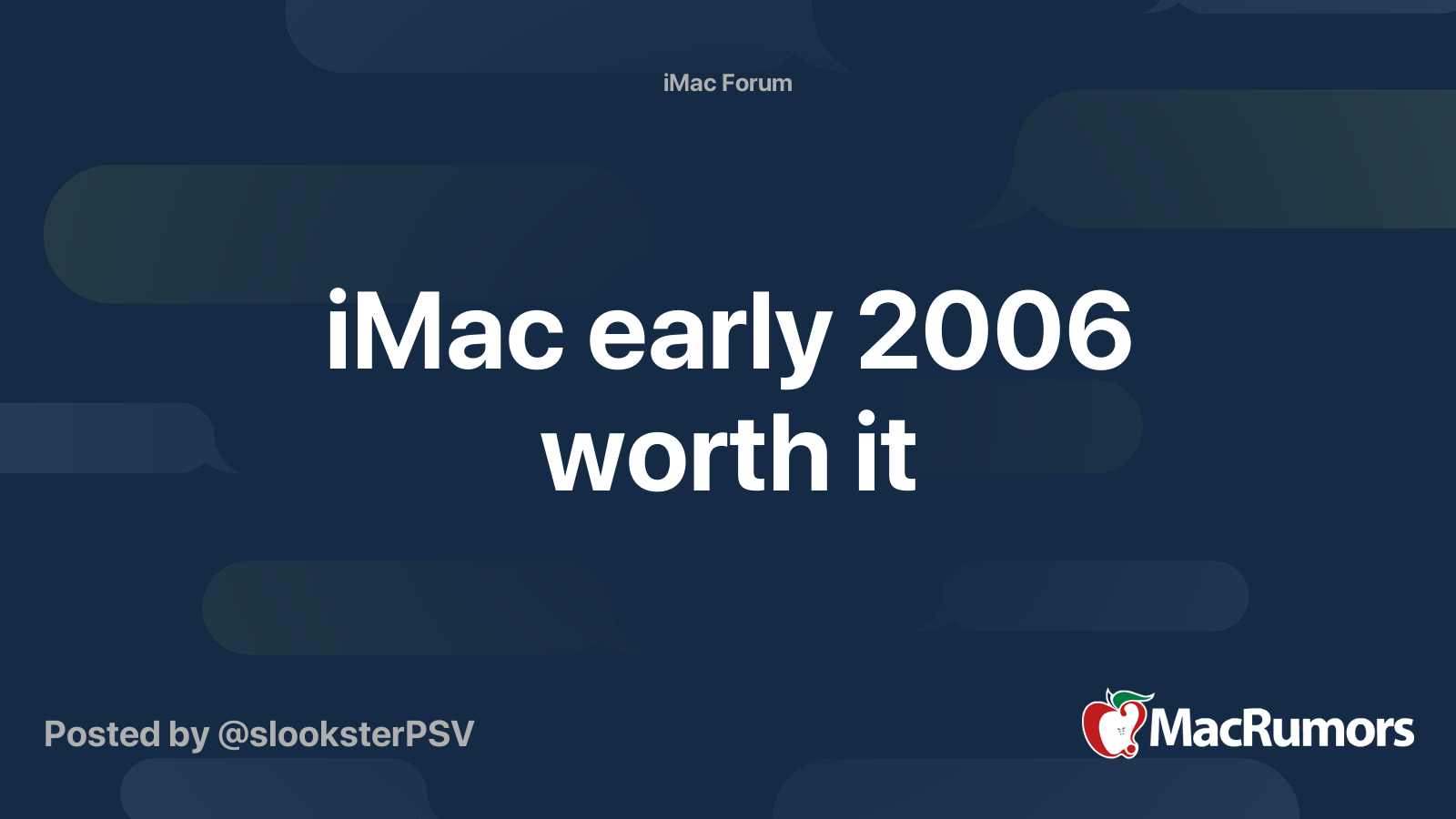 iMac Forum

iMac early 2006 worth it

Posted by @slooksterPSV

MacRumors